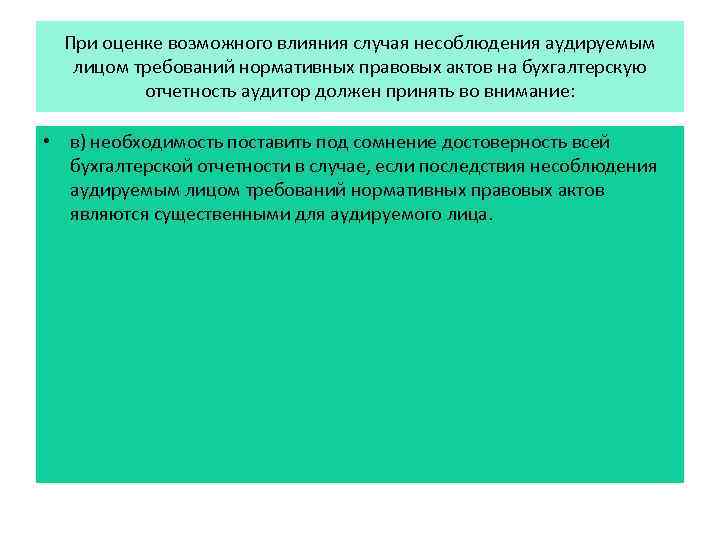 При оценке возможного влияния случая несоблюдения аудируемым лицом требований нормативных правовых актов на бухгалтерскую отчетность аудитор должен принять во внимание:

• в) необходимость поставить под сомнение достоверность всей бухгалтерской отчетности в случае, если последствия несоблюдения аудируемым лицом требований нормативных правовых актов являются существенными для аудируемого лица.